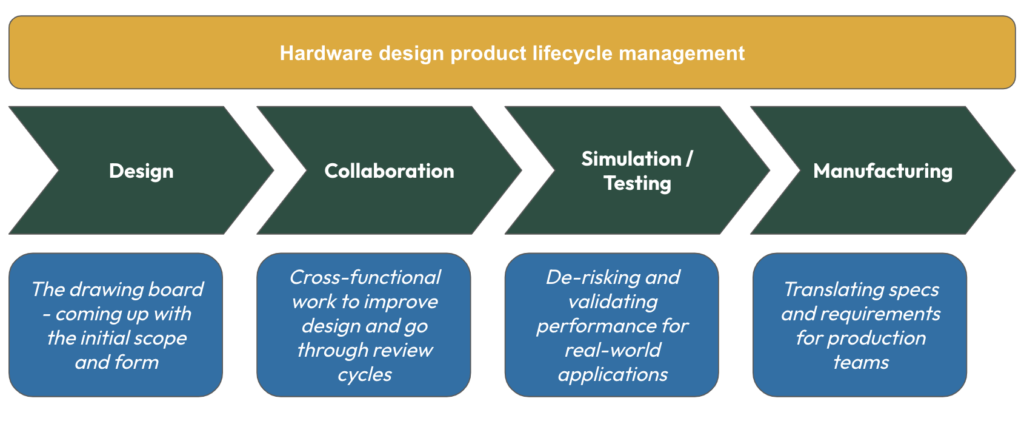 Hardware design product lifecycle management

Design

Collaboration

Simulation / Testing

Manufacturing

The drawing board - coming up with the initial scope and form

Cross-functional work to improve design and go through review cycles

De-risking and validating performance for real-world applications

Translating specs and requirements for production teams